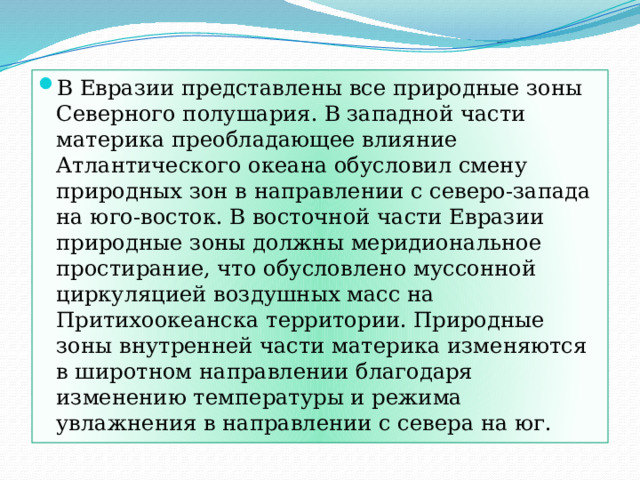 В Евразии представлены все природные зоны Северного полушария. В западной части материка преобладающее влияние Атлантического океана обусловил смену природных зон в направлении с северо-запада на юго-восток. В восточной части Евразии природные зоны должны меридиональное простирание, что обусловлено муссонной циркуляцией воздушных масс на Притихоокеанска территории. Природные зоны внутренней части материка изменяются в широтном направлении благодаря изменению температуры и режима увлажнения в направлении с севера на юг.